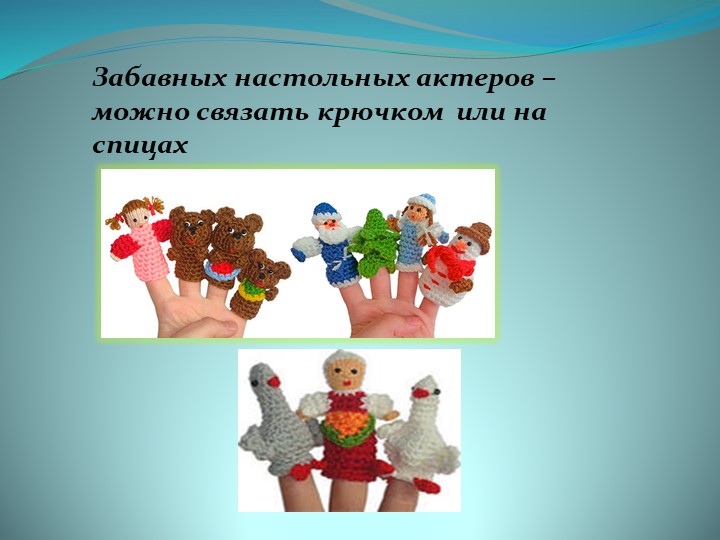 Забавных настольных актеров – можно связать крючком или на спицах